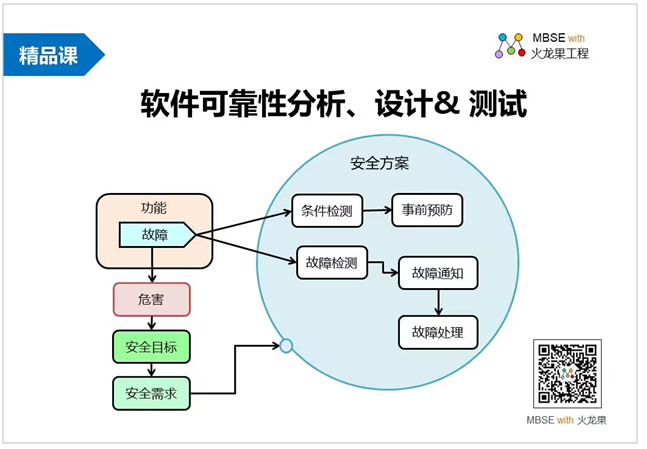 精品课

MBSE with
火龙果工程

软件可靠性分析、设计& 测试

功能
故障
危害
安全目标
安全需求

安全方案
条件检测
事前预防
故障检测
故障通知
故障处理

MBSE with 火龙果